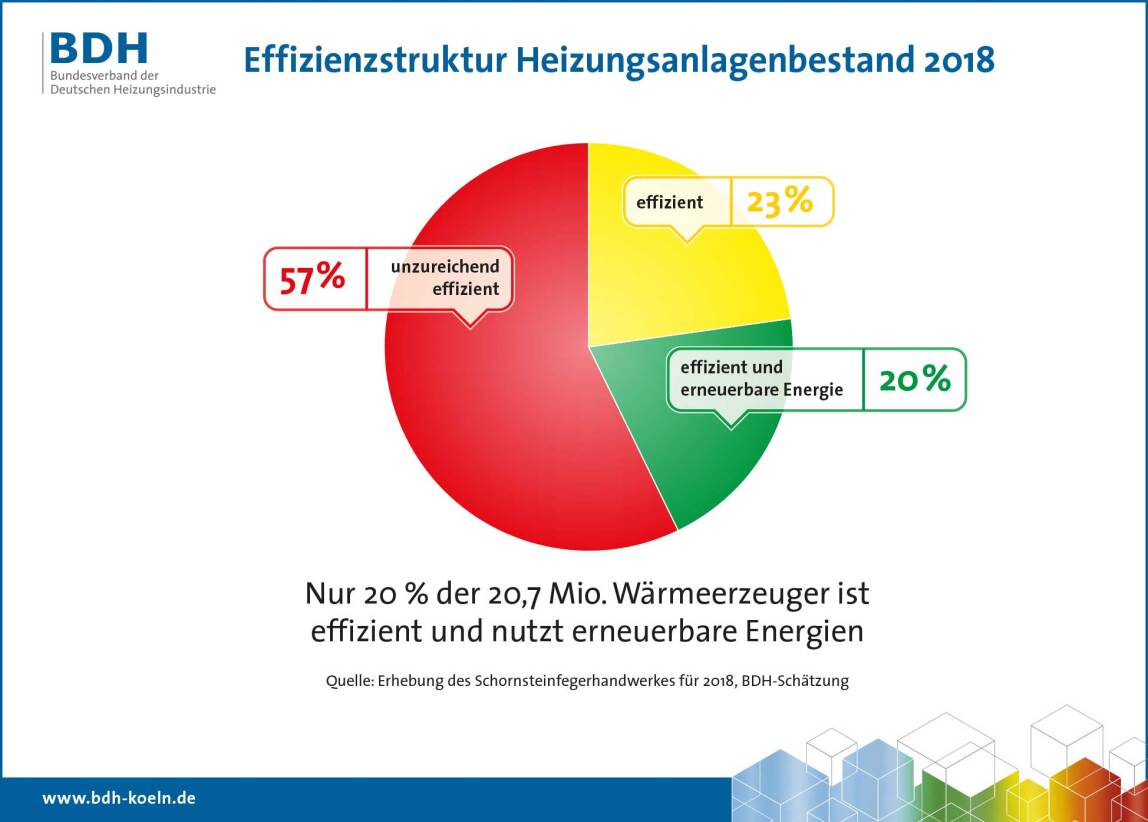 BDH
Bundesverband der Deutschen Heizungsindustrie

Effizienzstruktur Heizungsanlagenbestand 2018

effizient 23%

57% unzureichend effizient

effizient und erneuerbare Energie 20%

Nur 20 % der 20,7 Mio. Wärmeerzeuger ist effizient und nutzt erneuerbare Energien

Quelle: Erhebung des Schornsteinfegerhandwerkes für 2018, BDH-Schätzung

www.bdh-koeln.de